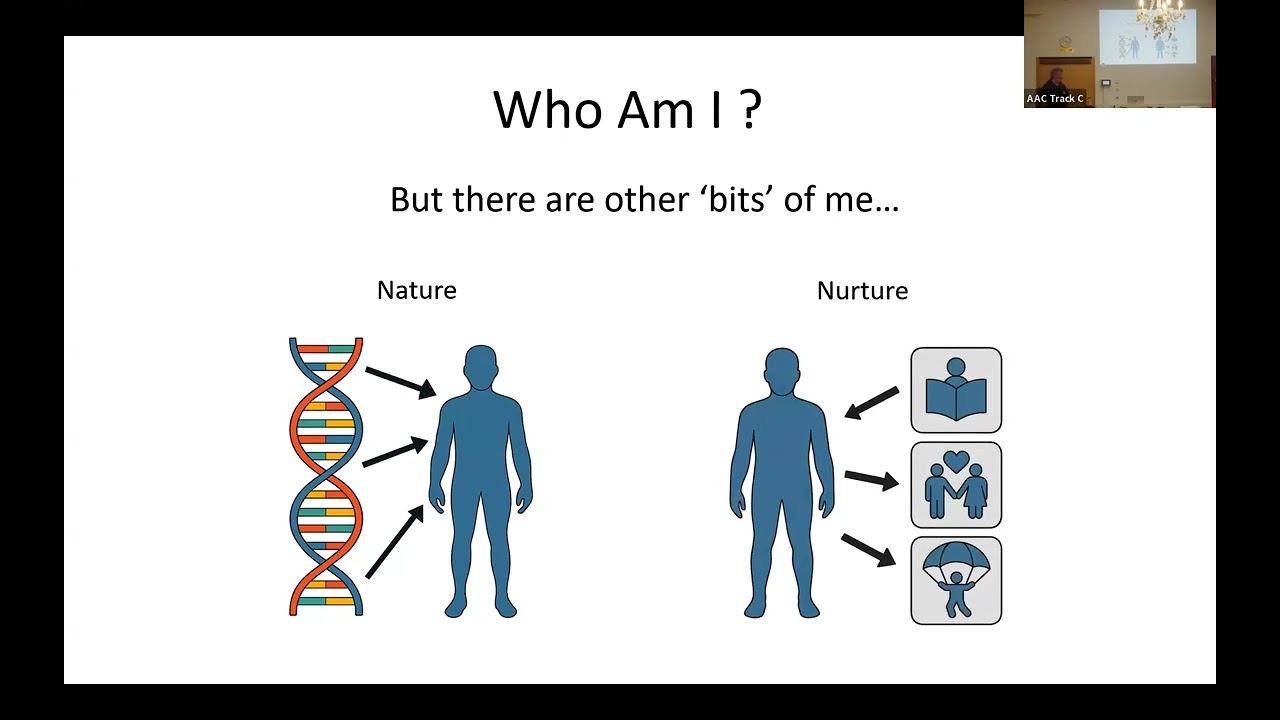 AAC Track C

Who Am I ?

But there are other ‘bits’ of me…

Nature

Nurture